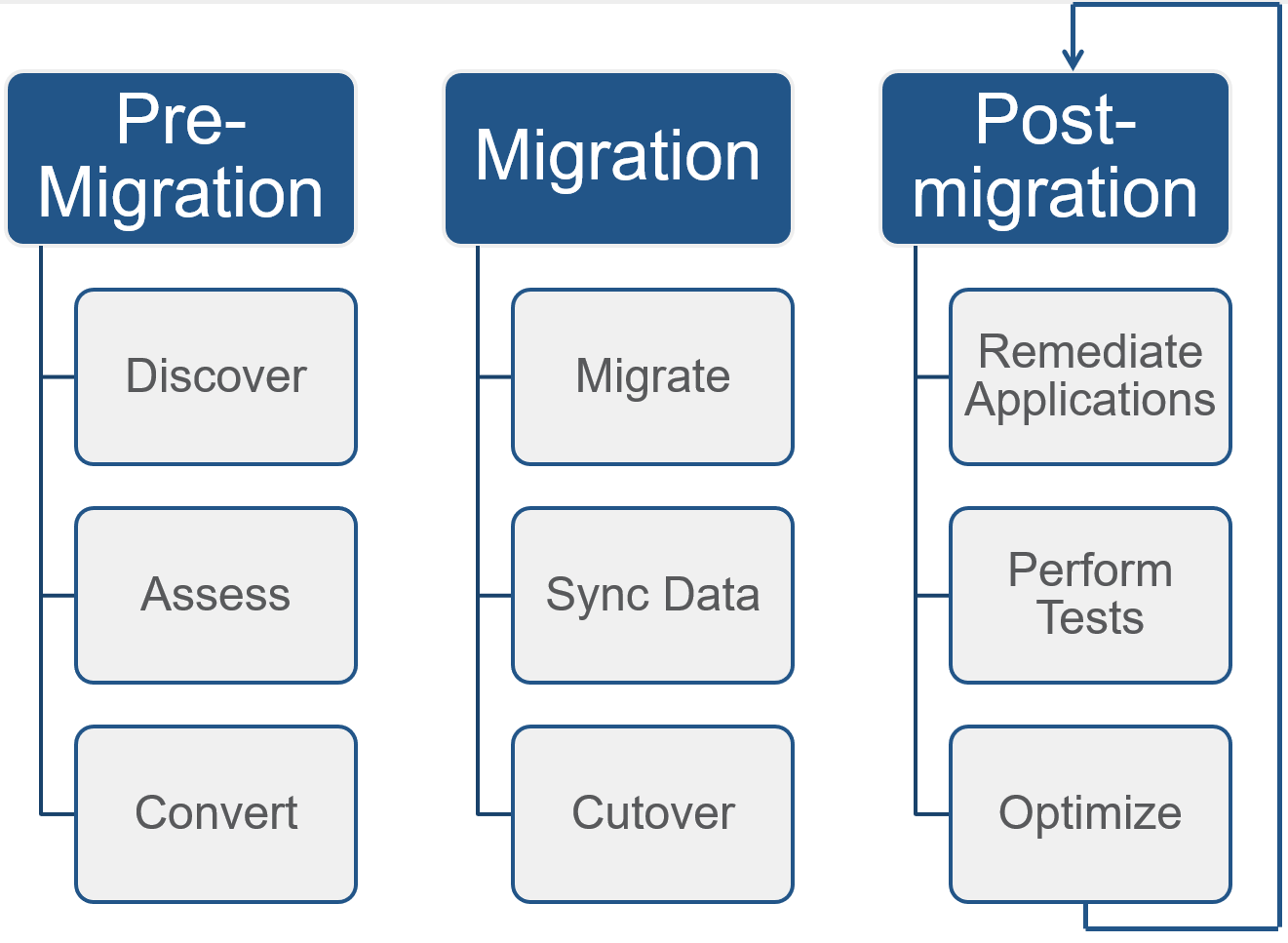 Pre-Migration

Discover

Assess

Convert

Migration

Migrate

Sync Data

Cutover

Post-migration

Remediate Applications

Perform Tests

Optimize